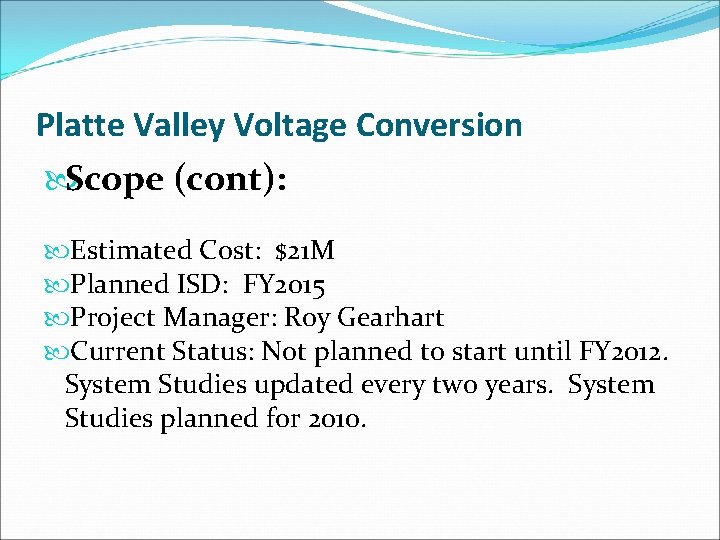 Platte Valley Voltage Conversion

Scope (cont):

Estimated Cost: $21M
Planned ISD: FY2015
Project Manager: Roy Gearhart
Current Status: Not planned to start until FY2012. System Studies updated every two years. System Studies planned for 2010.